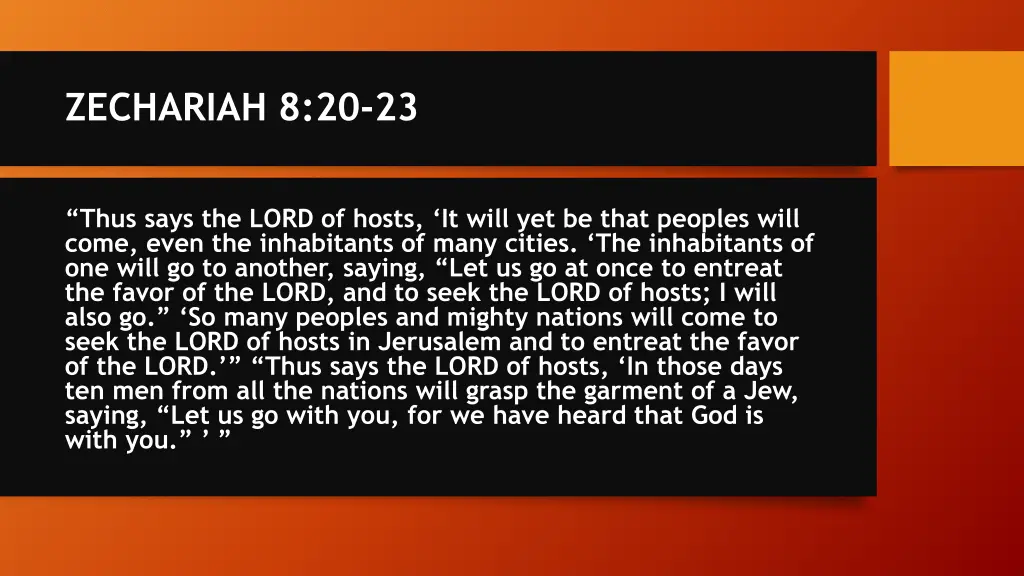 ZECHARIAH 8:20-23

“Thus says the LORD of hosts, ‘It will yet be that peoples will come, even the inhabitants of many cities. ‘The inhabitants of one will go to another, saying, “Let us go at once to entreat the favor of the LORD, and to seek the LORD of hosts; I will also go.” ‘So many peoples and mighty nations will come to seek the LORD of hosts in Jerusalem and to entreat the favor of the LORD.’” “Thus says the LORD of hosts, ‘In those days ten men from all the nations will grasp the garment of a Jew, saying, “Let us go with you, for we have heard that God is with you.” ’ ”